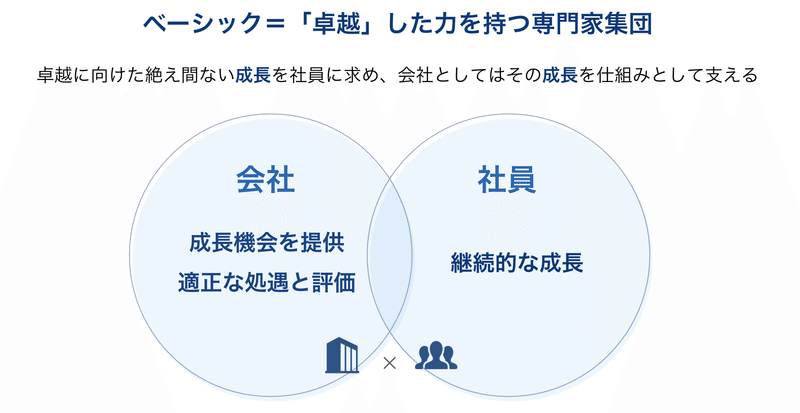 ベーシック＝「卓越」した力を持つ専門家集団

卓越に向けた絶え間ない成長を社員に求め、会社としてはその成長を仕組みとして支える

会社

成長機会を提供
適正な処遇と評価

社員

継続的な成長

×